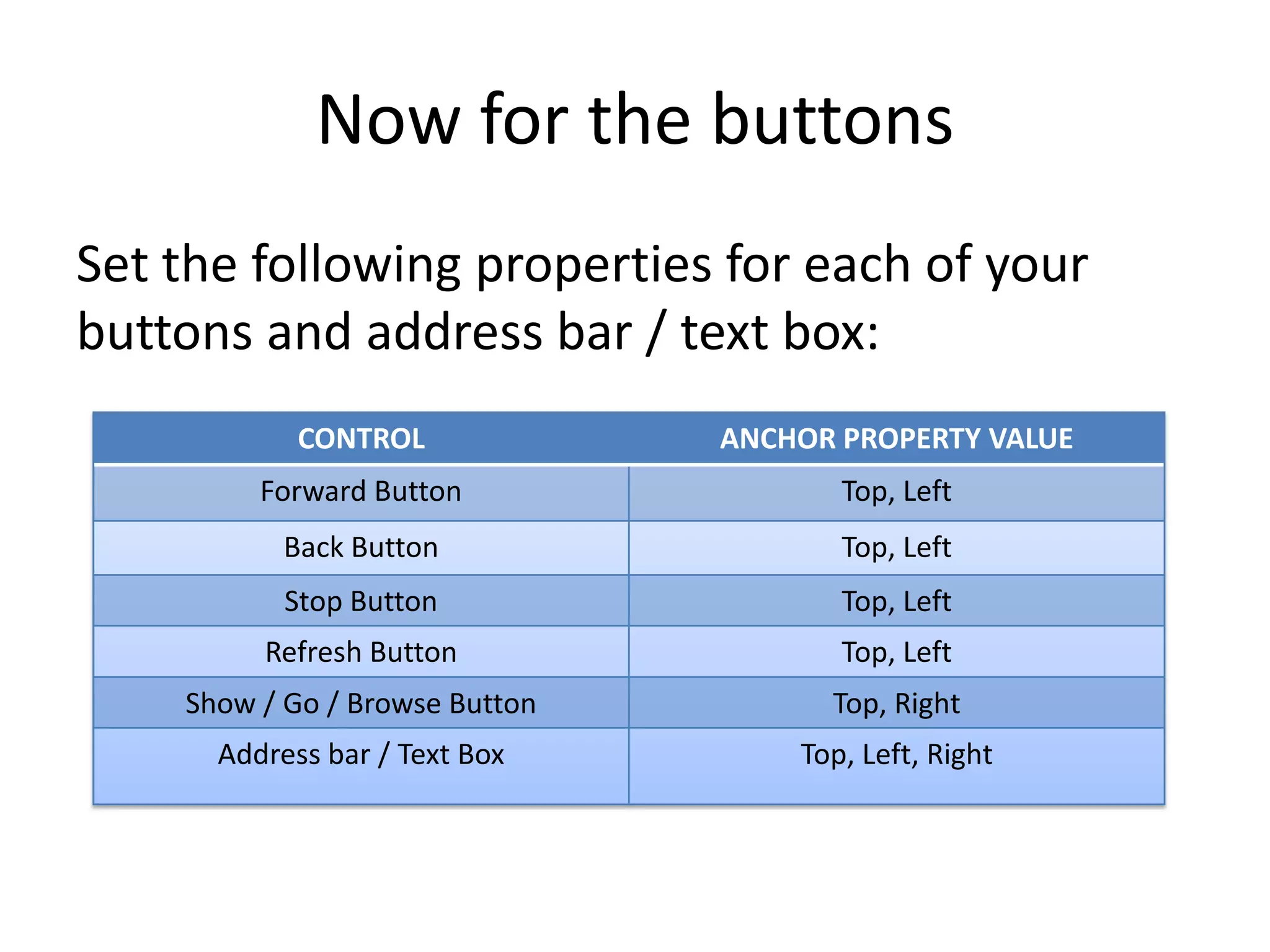 Now for the buttons

Set the following properties for each of your buttons and address bar / text box:

| CONTROL | ANCHOR PROPERTY VALUE |
|---|---|
| Forward Button | Top, Left |
| Back Button | Top, Left |
| Stop Button | Top, Left |
| Refresh Button | Top, Left |
| Show / Go / Browse Button | Top, Right |
| Address bar / Text Box | Top, Left, Right |